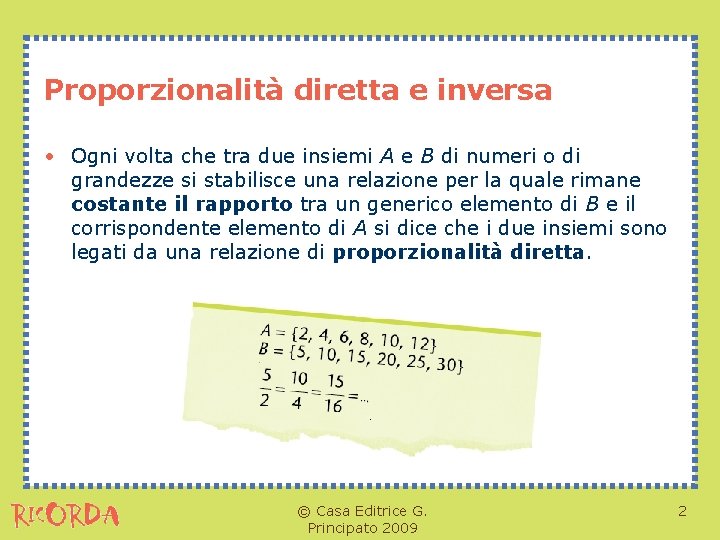 Proporzionalità diretta e inversa

• Ogni volta che tra due insiemi $A$ e $B$ di numeri o di grandezze si stabilisce una relazione per la quale rimane **costante il rapporto** tra un generico elemento di $B$ e il corrispondente elemento di $A$ si dice che i due insiemi sono legati da una relazione di **proporzionalità diretta**.

$A = \{2, 4, 6, 8, 10, 12\}$
$B = \{5, 10, 15, 20, 25, 30\}$
$\frac{5}{2} = \frac{10}{4} = \frac{15}{16} = ...$

RICORDA

© Casa Editrice G. Principato 2009

2